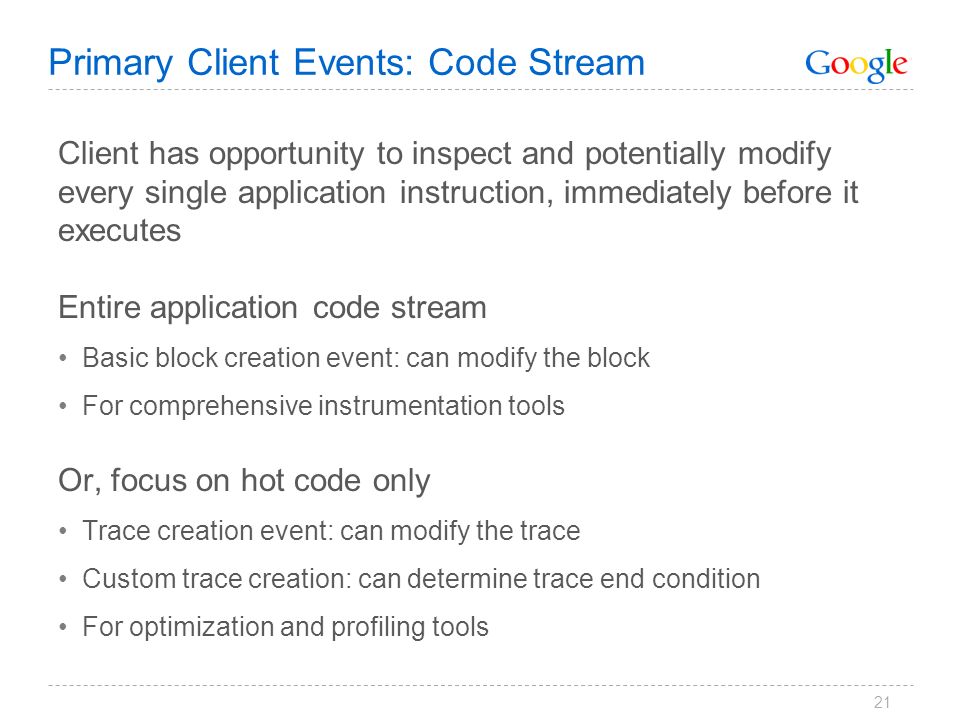 Primary Client Events: Code Stream

Google

Client has opportunity to inspect and potentially modify every single application instruction, immediately before it executes

Entire application code stream

• Basic block creation event: can modify the block

• For comprehensive instrumentation tools

Or, focus on hot code only

• Trace creation event: can modify the trace

• Custom trace creation: can determine trace end condition

• For optimization and profiling tools

21